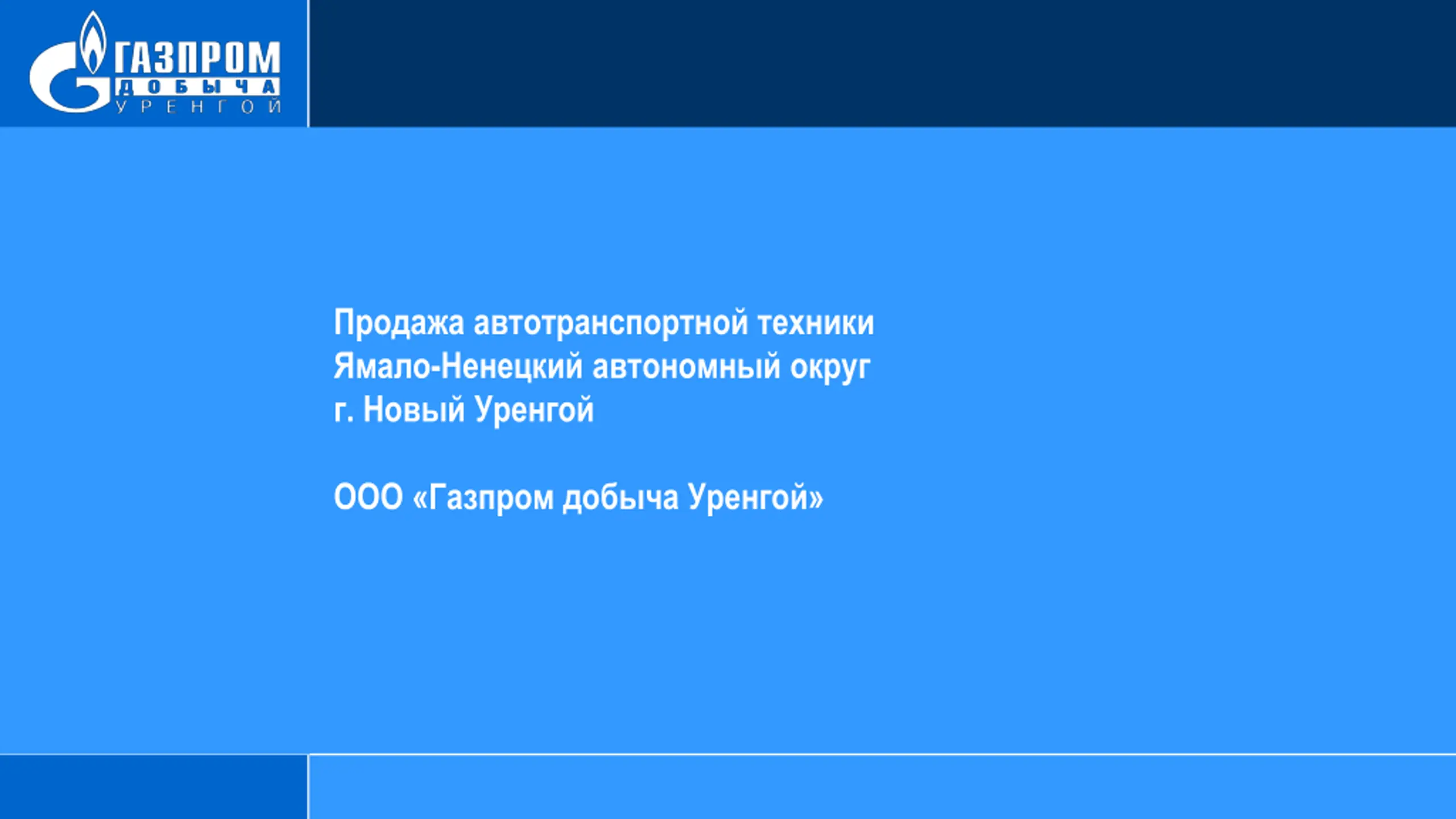 ГАЗПРОМ
ДОБЫЧА
УРЕНГОЙ

Продажа автотранспортной техники
Ямало-Ненецкий автономный округ
г. Новый Уренгой

ООО «Газпром добыча Уренгой»